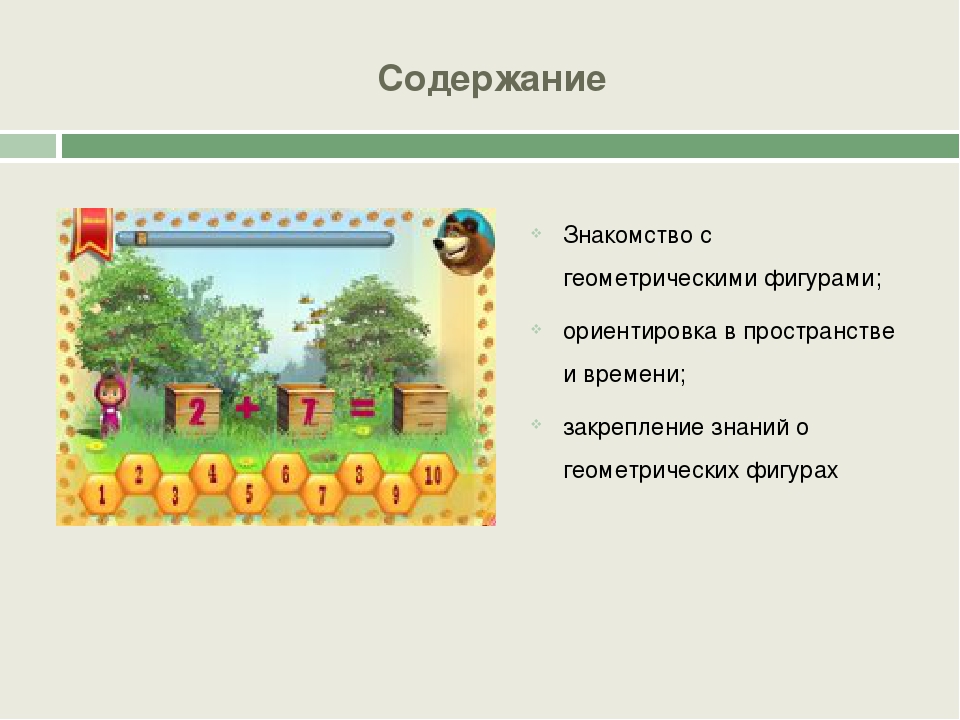 Содержание

$2 + 7 =$

1 2 3 4 5 6 7 8 9 10

Знакомство с геометрическими фигурами;

ориентировка в пространстве и времени;

закрепление знаний о геометрических фигурах